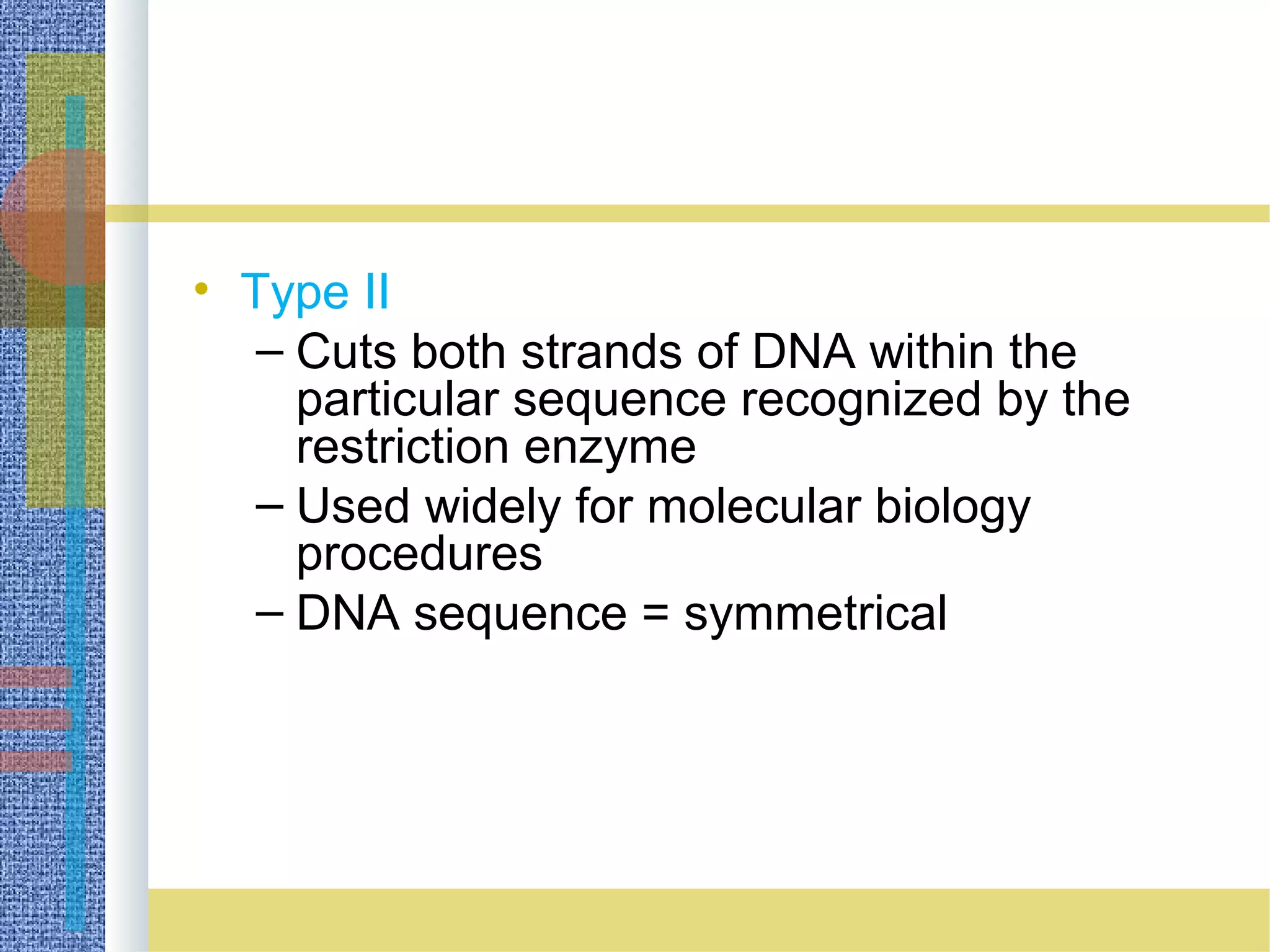 • Type II
– Cuts both strands of DNA within the particular sequence recognized by the restriction enzyme
– Used widely for molecular biology procedures
– DNA sequence = symmetrical